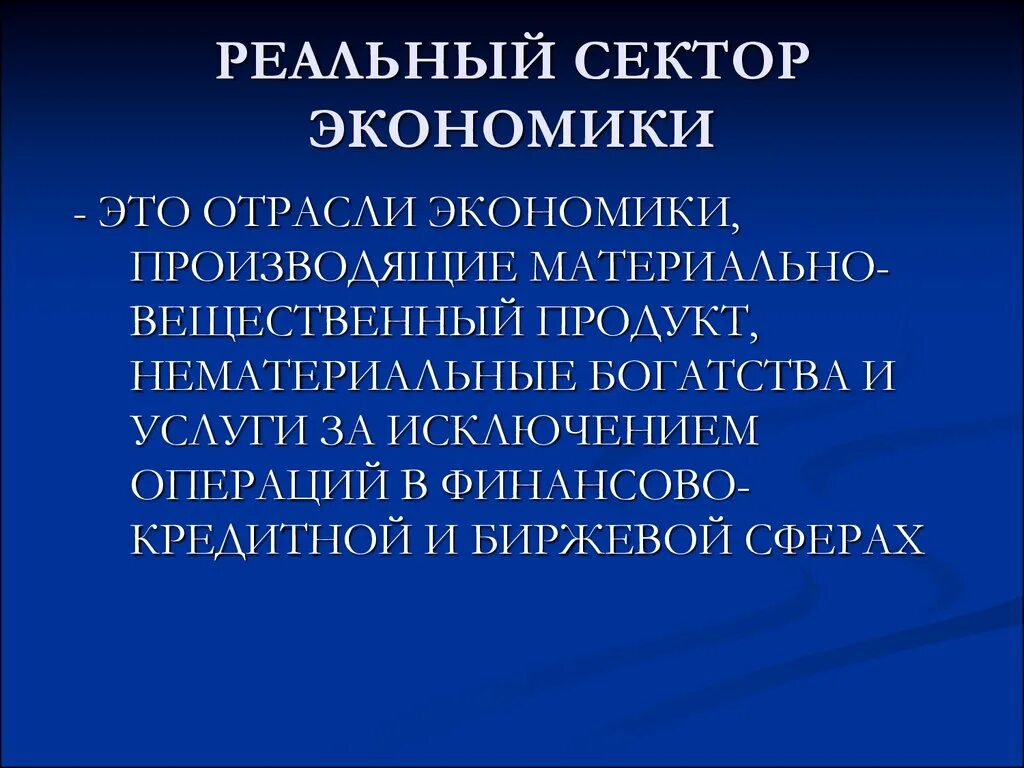 РЕАЛЬНЫЙ СЕКТОР ЭКОНОМИКИ

- ЭТО ОТРАСЛИ ЭКОНОМИКИ, ПРОИЗВОДЯЩИЕ МАТЕРИАЛЬНО-ВЕЩЕСТВЕННЫЙ ПРОДУКТ, НЕМАТЕРИАЛЬНЫЕ БОГАТСТВА И УСЛУГИ ЗА ИСКЛЮЧЕНИЕМ ОПЕРАЦИЙ В ФИНАНСОВО-КРЕДИТНОЙ И БИРЖЕВОЙ СФЕРАХ